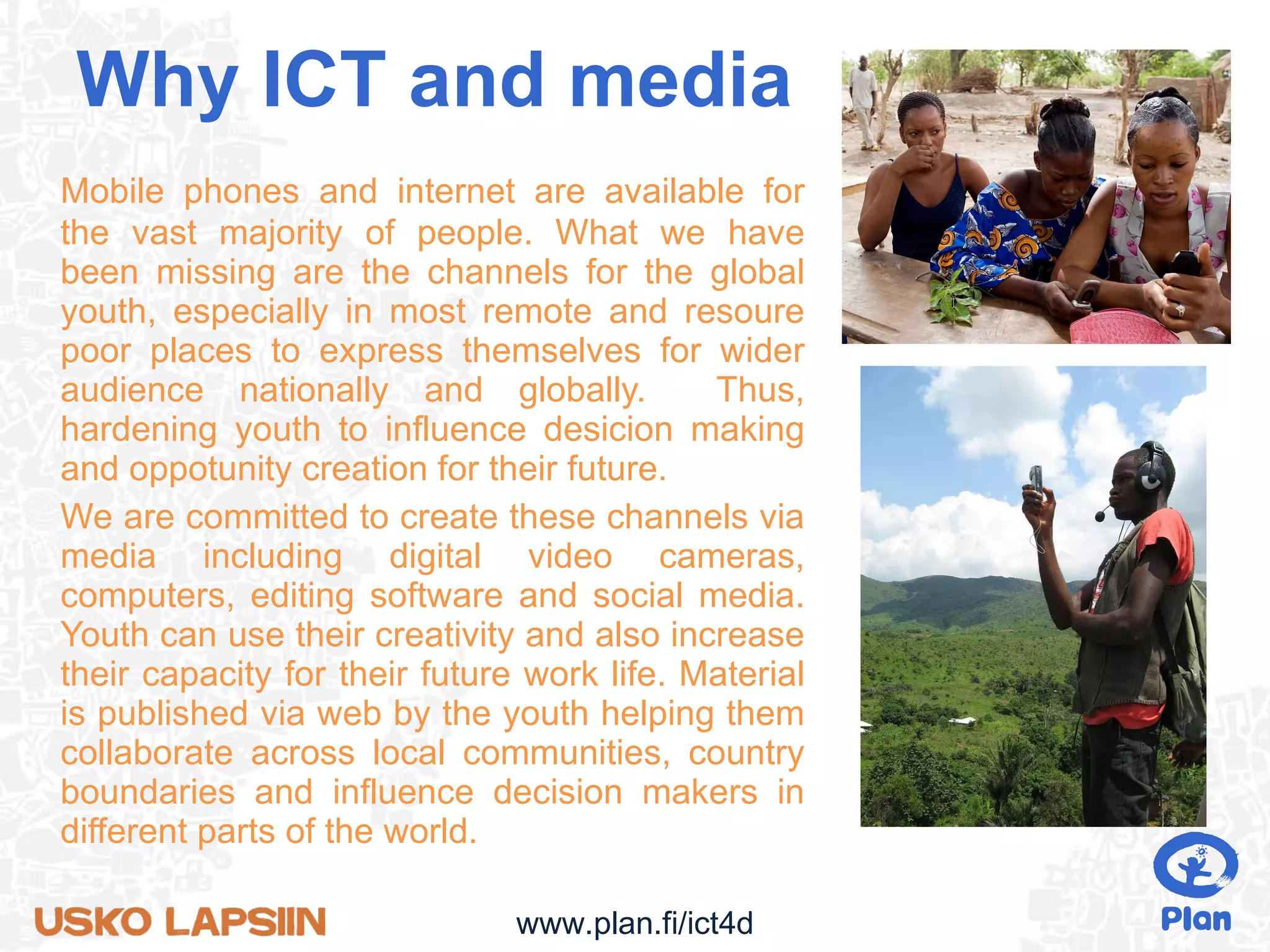 Why ICT and media

Mobile phones and internet are available for the vast majority of people. What we have been missing are the channels for the global youth, especially in most remote and resoure poor places to express themselves for wider audience nationally and globally. Thus, hardening youth to influence desicion making and oppotunity creation for their future.

We are committed to create these channels via media including digital video cameras, computers, editing software and social media. Youth can use their creativity and also increase their capacity for their future work life. Material is published via web by the youth helping them collaborate across local communities, country boundaries and influence decision makers in different parts of the world.

USKO LAPSIIN

www.plan.fi/ict4d

Plan